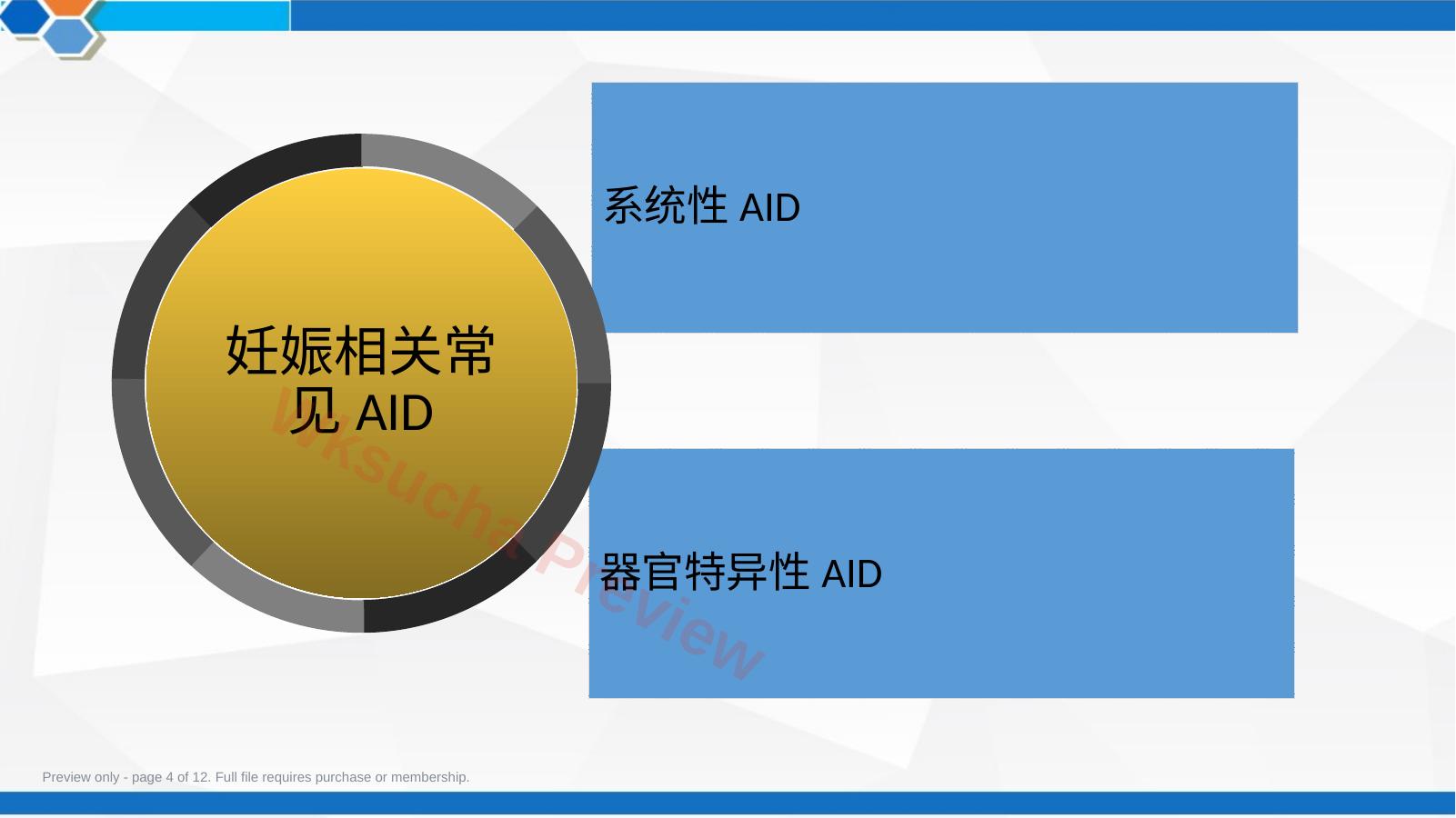 妊娠相关常见 AID

系统性 AID

器官特异性 AID

Wksucha Preview

Preview only - page 4 of 12. Full file requires purchase or membership.